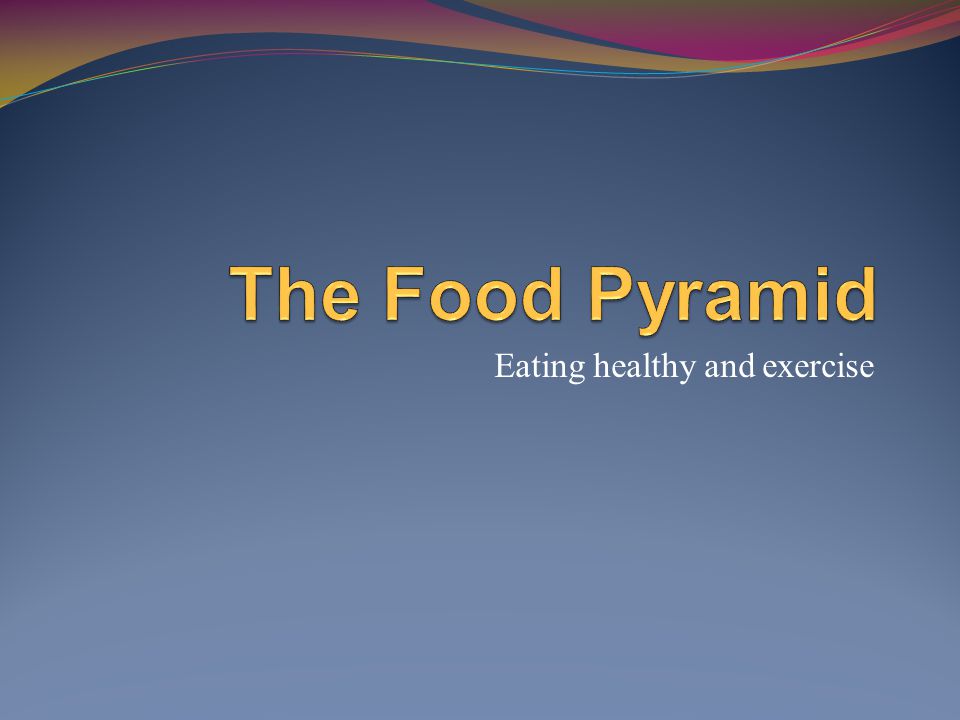 The Food Pyramid

Eating healthy and exercise